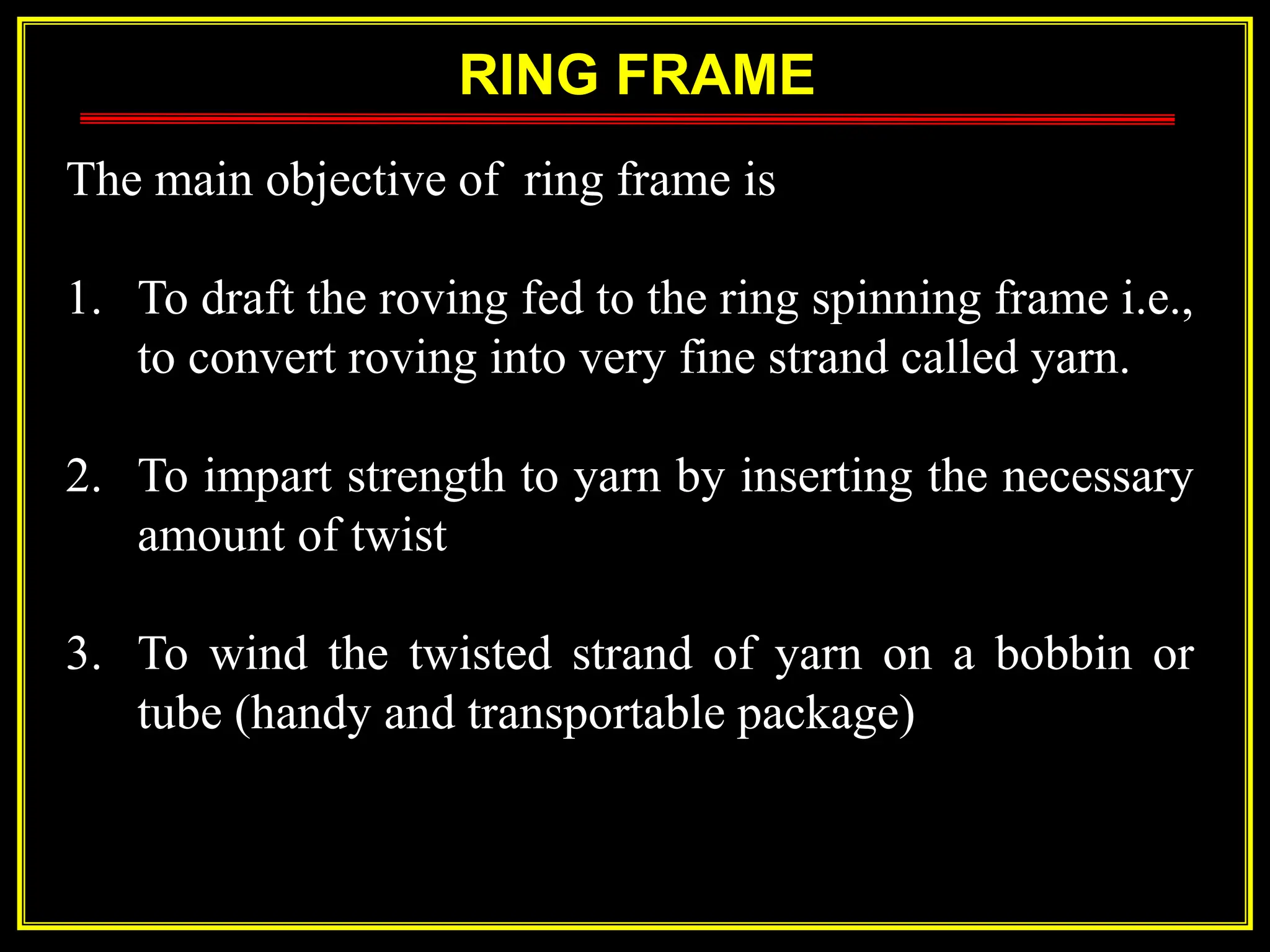 RING FRAME

The main objective of  ring frame is

1. To draft the roving fed to the ring spinning frame i.e., to convert roving into very fine strand called yarn.

2. To impart strength to yarn by inserting the necessary amount of twist

3. To wind the twisted strand of yarn on a bobbin or tube (handy and transportable package)